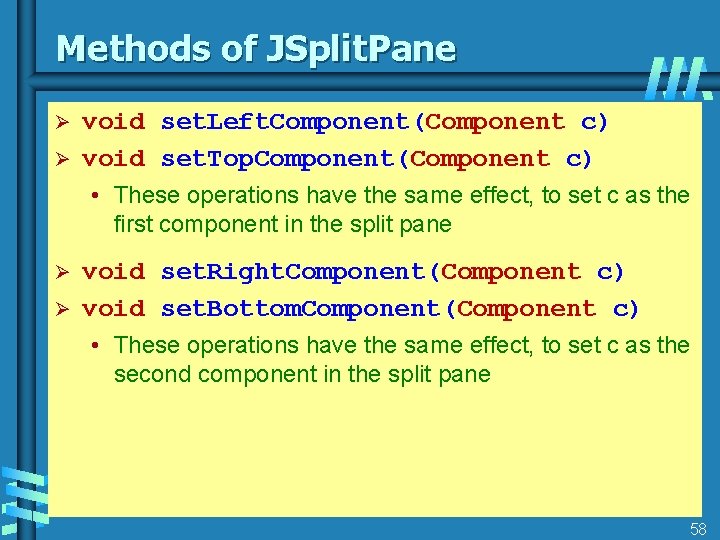 Methods of JSplitPane

➢ void setLeftComponent(Component c)
➢ void setTopComponent(Component c)
• These operations have the same effect, to set c as the first component in the split pane

➢ void setRightComponent(Component c)
➢ void setBottomComponent(Component c)
• These operations have the same effect, to set c as the second component in the split pane

58